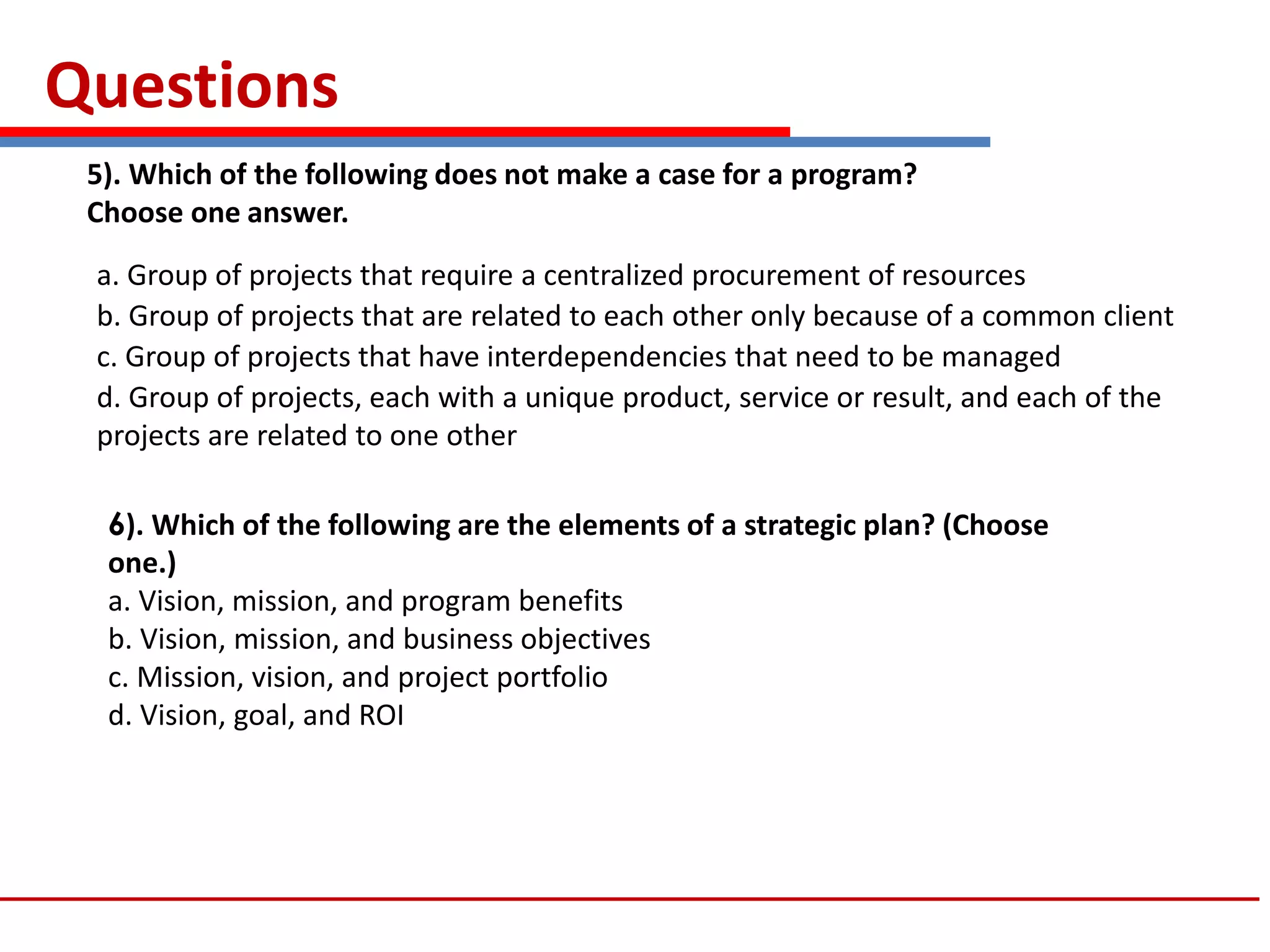 Questions

5). Which of the following does not make a case for a program?
Choose one answer.

a. Group of projects that require a centralized procurement of resources
b. Group of projects that are related to each other only because of a common client
c. Group of projects that have interdependencies that need to be managed
d. Group of projects, each with a unique product, service or result, and each of the projects are related to one other

6). Which of the following are the elements of a strategic plan? (Choose one.)
a. Vision, mission, and program benefits
b. Vision, mission, and business objectives
c. Mission, vision, and project portfolio
d. Vision, goal, and ROI